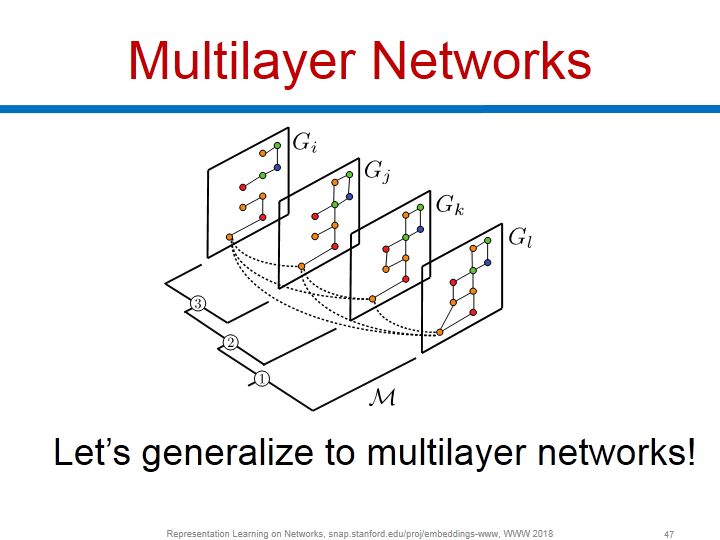 Multilayer Networks

$G_i$

$G_j$

$G_k$

$G_l$

3

2

1

$\mathcal{M}$

Let's generalize to multilayer networks!

Representation Learning on Networks, snap.stanford.edu/proj/embeddings-www, WWW 2018

47